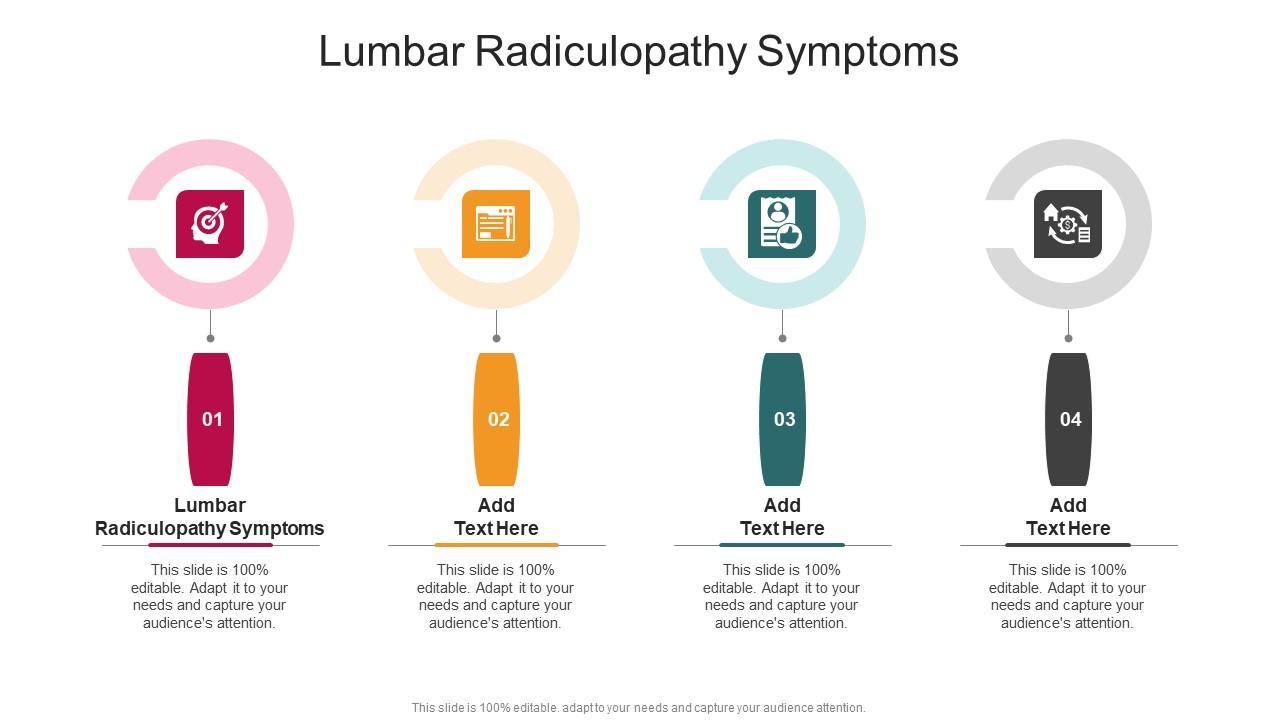 Lumbar Radiculopathy Symptoms

01

Lumbar Radiculopathy Symptoms

This slide is 100% editable. Adapt it to your needs and capture your audience's attention.

02

Add Text Here

This slide is 100% editable. Adapt it to your needs and capture your audience's attention.

03

Add Text Here

This slide is 100% editable. Adapt it to your needs and capture your audience's attention.

04

Add Text Here

This slide is 100% editable. Adapt it to your needs and capture your audience's attention.

This slide is 100% editable. adapt to your needs and capture your audience attention.